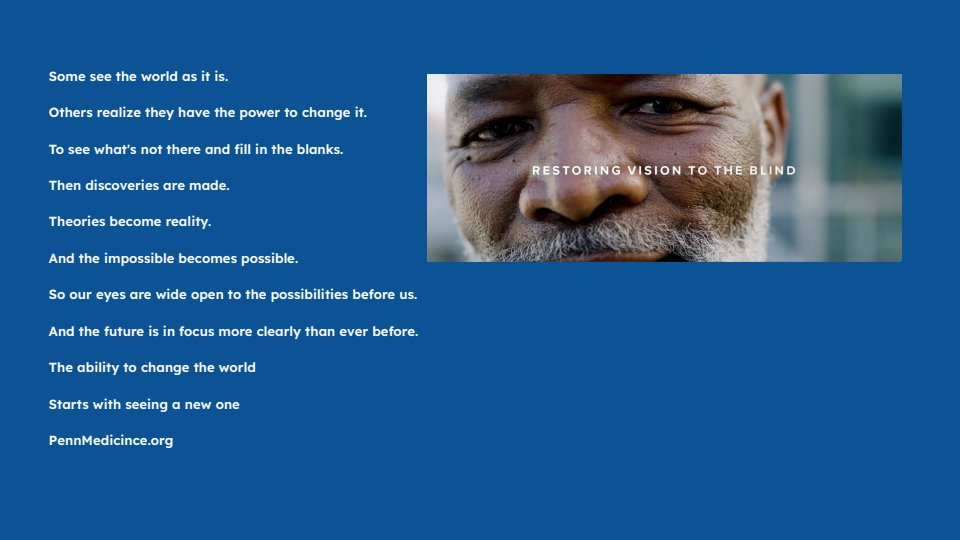 Some see the world as it is.

Others realize they have the power to change it.

To see what's not there and fill in the blanks.

Then discoveries are made.

Theories become reality.

And the impossible becomes possible.

So our eyes are wide open to the possibilities before us.

And the future is in focus more clearly than ever before.

The ability to change the world

Starts with seeing a new one

PennMedicince.org

RESTORING VISION TO THE BLIND